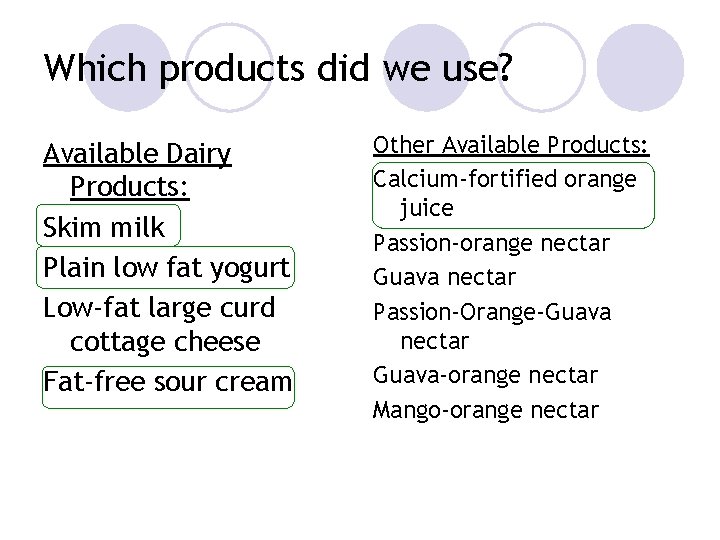 Which products did we use?

Available Dairy Products:

Skim milk

Plain low fat yogurt

Low-fat large curd cottage cheese

Fat-free sour cream

Other Available Products:

Calcium-fortified orange juice

Passion-orange nectar

Guava nectar

Passion-Orange-Guava nectar

Guava-orange nectar

Mango-orange nectar